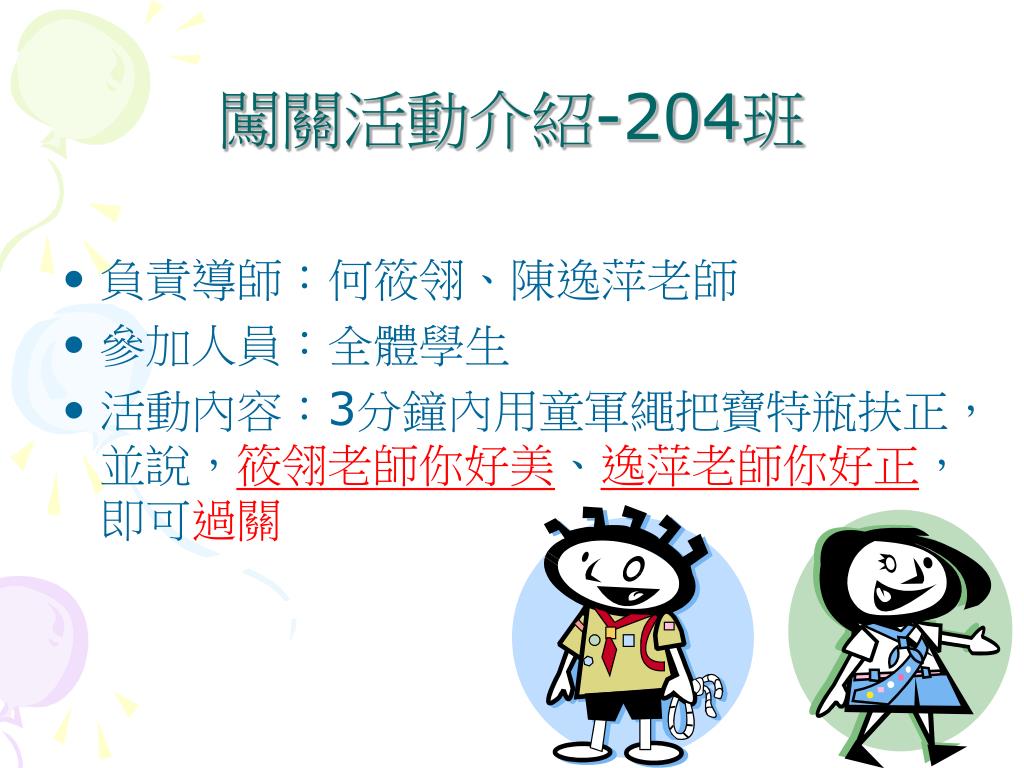 闖關活動介紹-204班

• 負責導師：何筱翎、陳逸萍老師
• 參加人員：全體學生
• 活動內容：3分鐘內用童軍繩把寶特瓶扶正，並說，筱翎老師你好美、逸萍老師你好正，即可過關